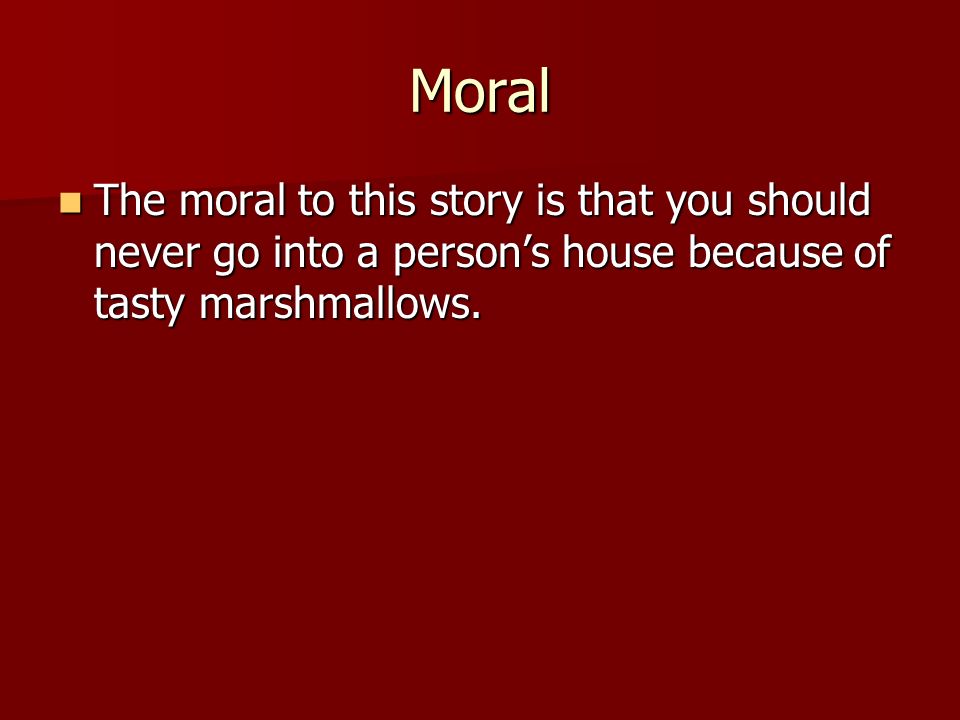 Moral

The moral to this story is that you should never go into a person’s house because of tasty marshmallows.